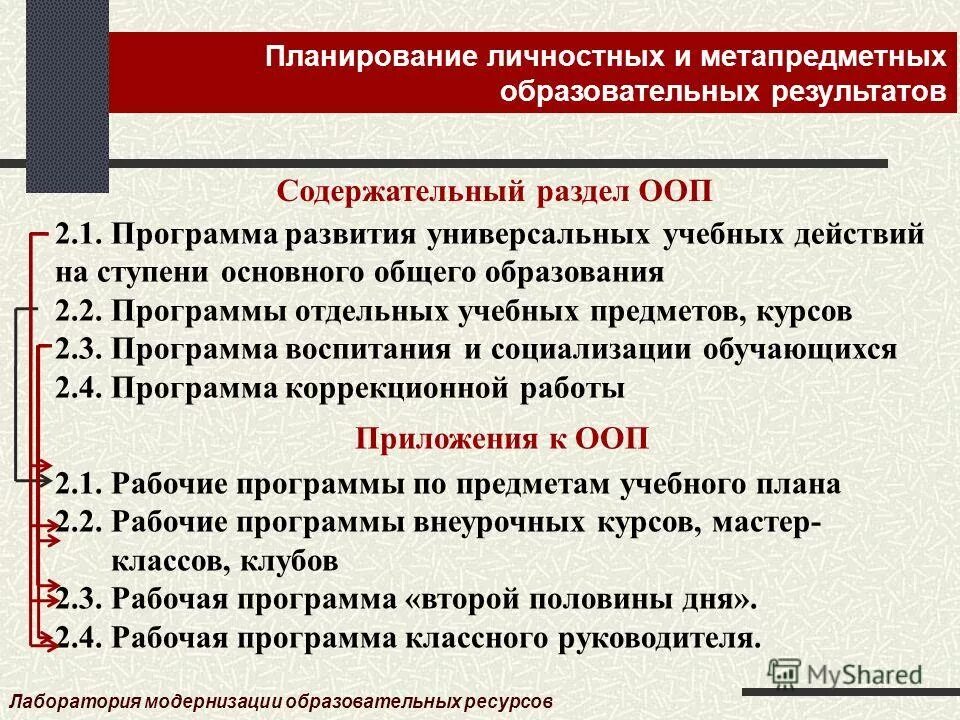 Планирование личностных и метапредметных образовательных результатов

Содержательный раздел ООП

2.1. Программа развития универсальных учебных действий на ступени основного общего образования
2.2. Программы отдельных учебных предметов, курсов
2.3. Программа воспитания и социализации обучающихся
2.4. Программа коррекционной работы

Приложения к ООП

2.1. Рабочие программы по предметам учебного плана
2.2. Рабочие программы внеурочных курсов, мастер-классов, клубов
2.3. Рабочая программа «второй половины дня».
2.4. Рабочая программа классного руководителя.

MyShared

Лаборатория модернизации образовательных ресурсов